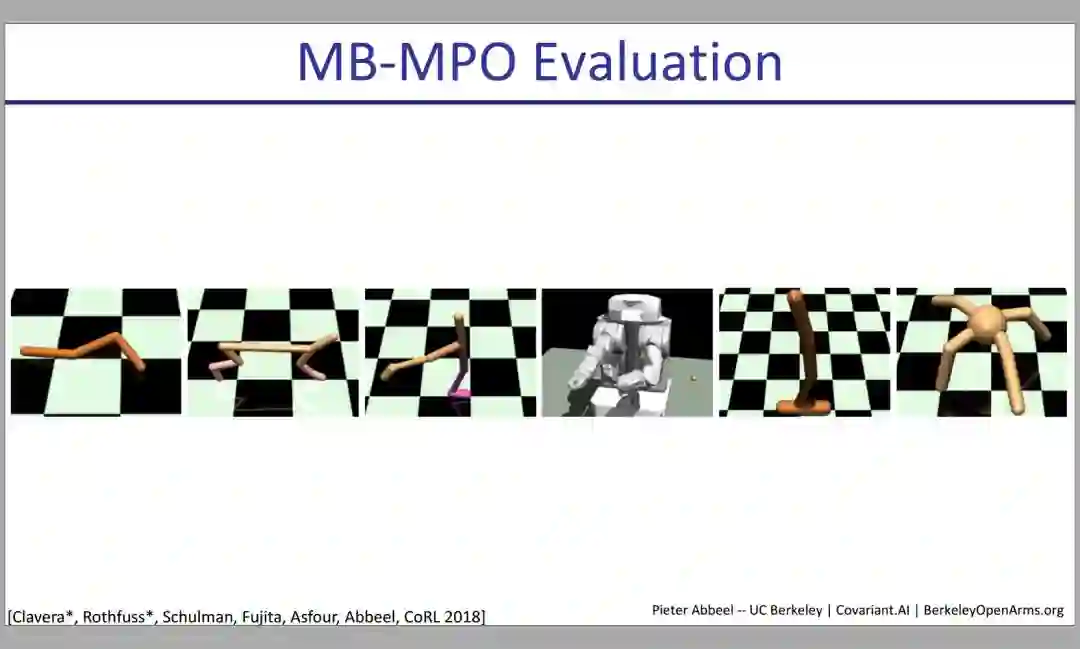 MB-MPO Evaluation

[Clavera*, Rothfuss*, Schulman, Fujita, Asfour, Abbeel, CoRL 2018]

Pieter Abbeel -- UC Berkeley | Covariant.AI | BerkeleyOpenArms.org